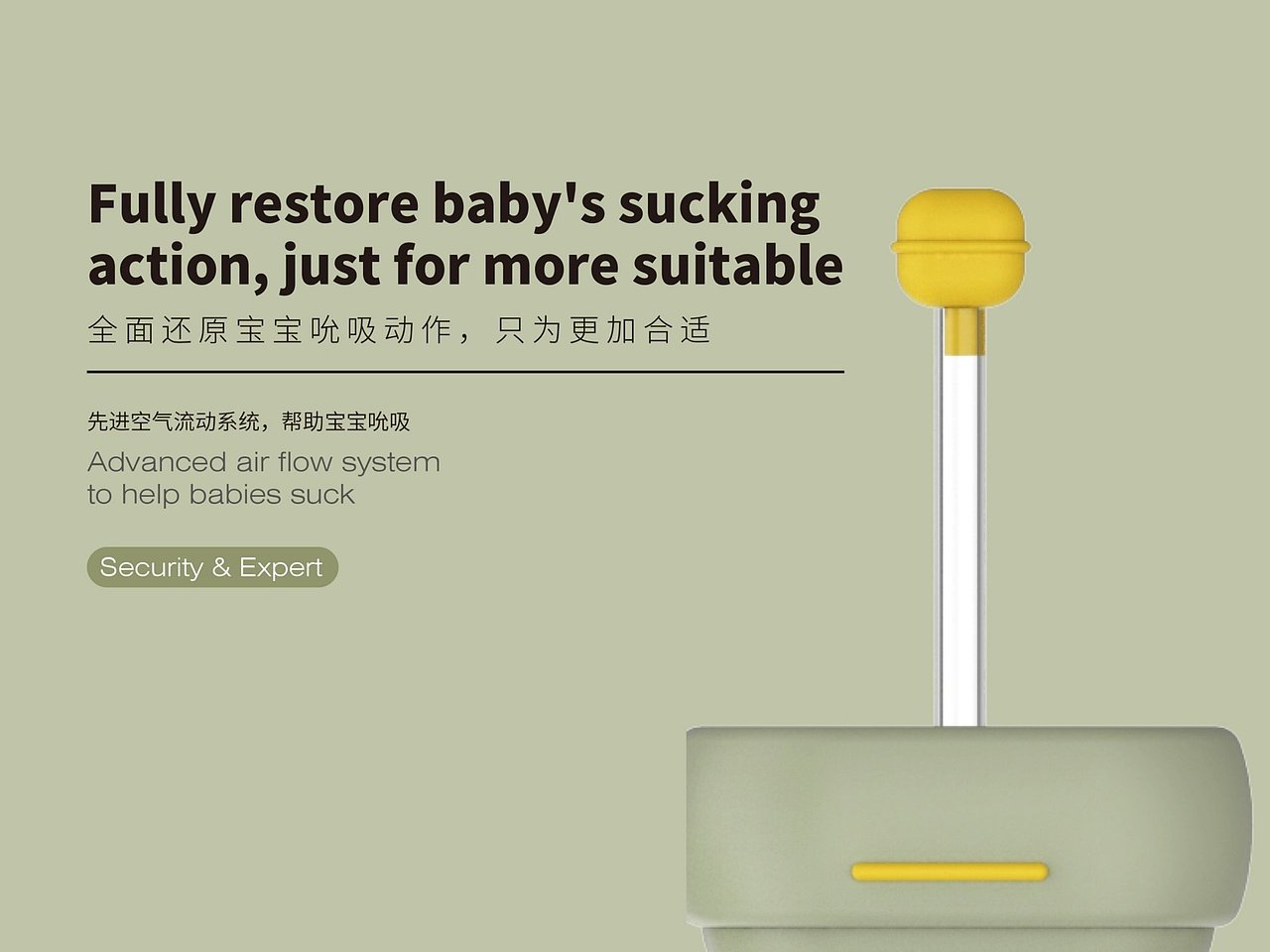 Fully restore baby's sucking action, just for more suitable

全面还原宝宝吮吸动作，只为更加合适

先进空气流动系统，帮助宝宝吮吸

Advanced air flow system to help babies suck

Security & Expert